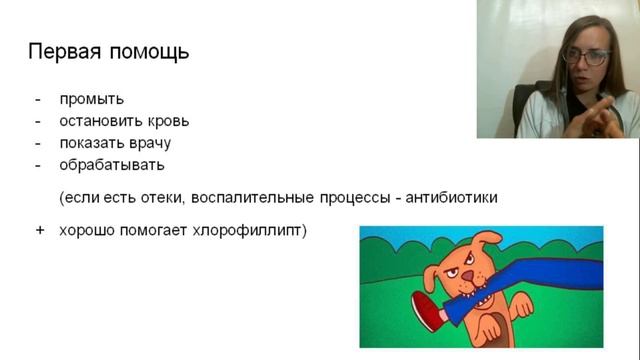 Первая помощь

- промыть
- остановить кровь
- показать врачу
- обрабатывать

(если есть отеки, воспалительные процессы - антибиотики

+ хорошо помогает хлорофиллипт)